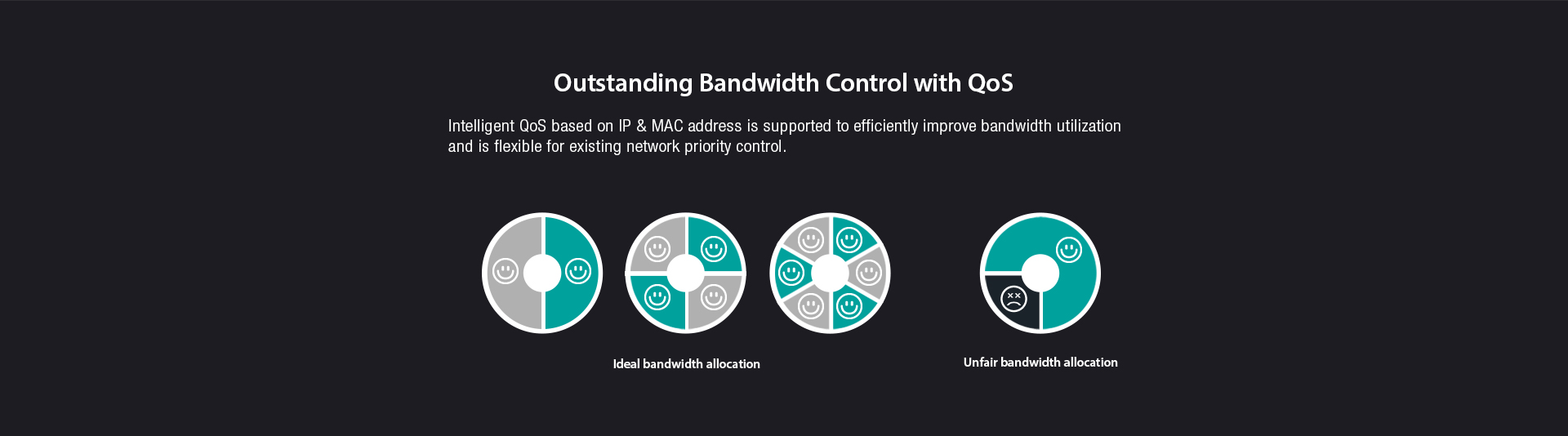 Outstanding Bandwidth Control with QoS

Intelligent QoS based on IP & MAC address is supported to efficiently improve bandwidth utilization and is flexible for existing network priority control.

Ideal bandwidth allocation

Unfair bandwidth allocation